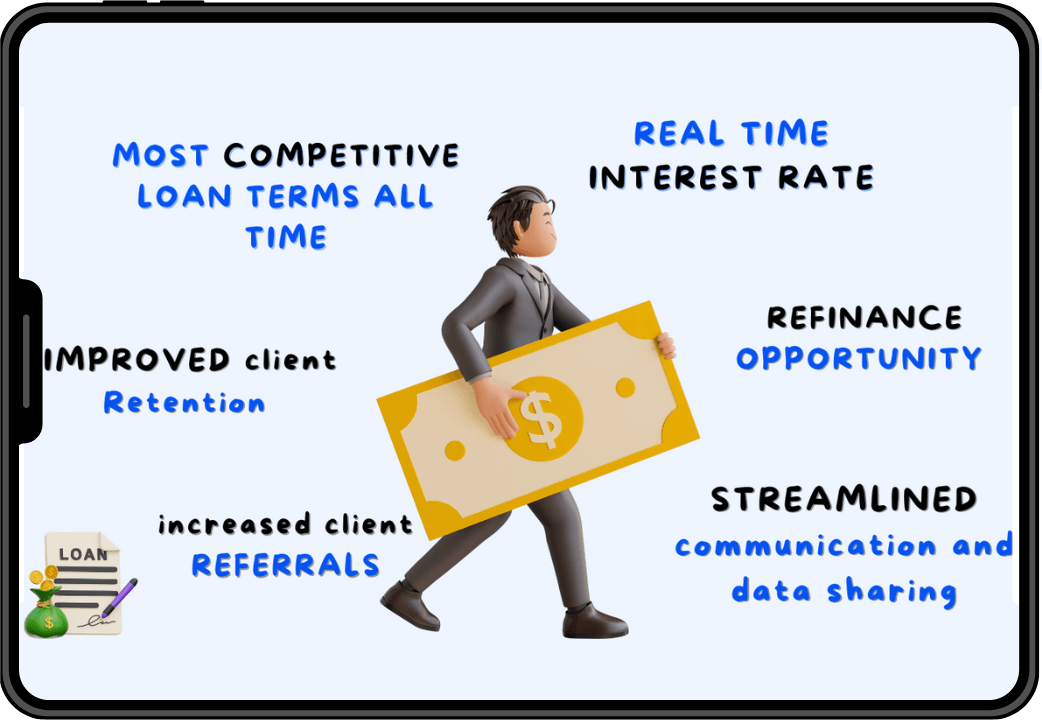 MOST COMPETITIVE LOAN TERMS ALL TIME

REAL TIME INTEREST RATE

IMPROVED client Retention

REFINANCE OPPORTUNITY

$

increased client REFERRALS

STREAMLINED communication and data sharing

LOAN

$